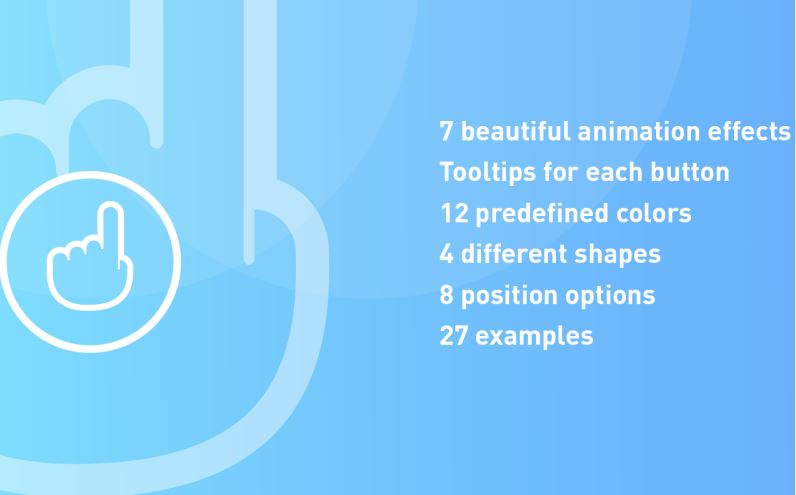 7 beautiful animation effects
Tooltips for each button
12 predefined colors
4 different shapes
8 position options
27 examples